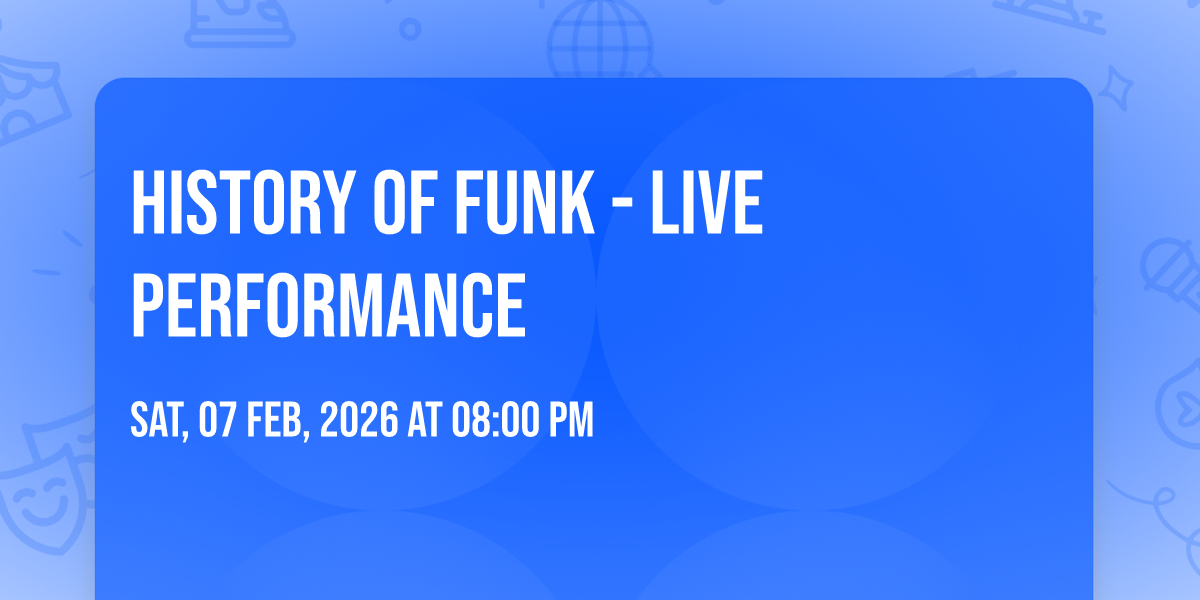 HISTORY OF FUNK - LIVE PERFORMANCE

SAT, 07 FEB, 2026 AT 08:00 PM